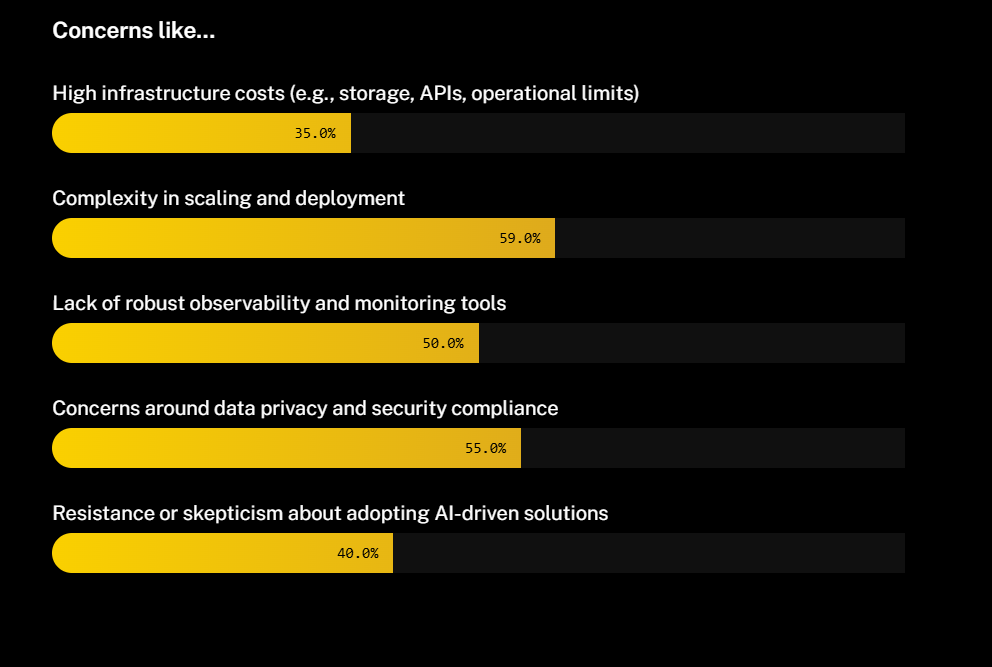 Concerns like...

High infrastructure costs (e.g., storage, APIs, operational limits)

35.0%

Complexity in scaling and deployment

59.0%

Lack of robust observability and monitoring tools

50.0%

Concerns around data privacy and security compliance

55.0%

Resistance or skepticism about adopting AI-driven solutions

40.0%